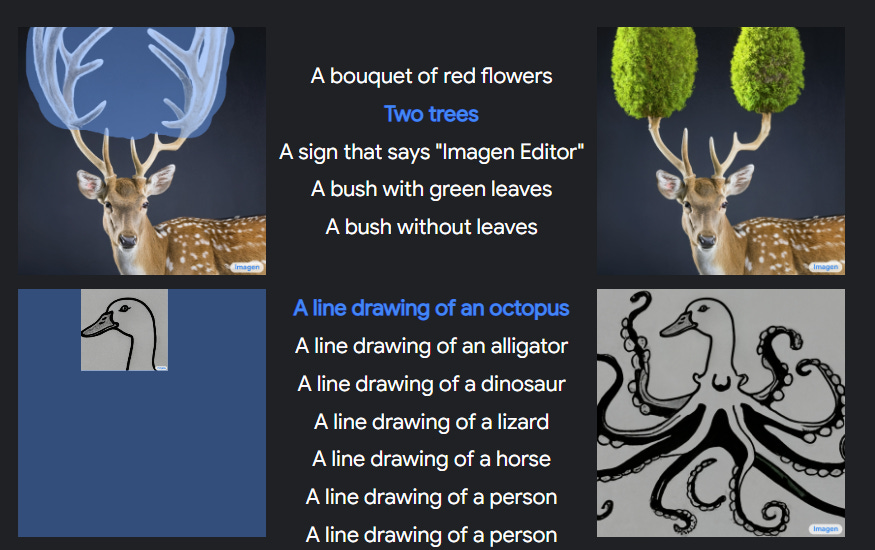 Imagen

A bouquet of red flowers
Two trees
A sign that says "Imagen Editor"
A bush with green leaves
A bush without leaves

Imagen

A line drawing of an octopus
A line drawing of an alligator
A line drawing of a dinosaur
A line drawing of a lizard
A line drawing of a horse
A line drawing of a person
A line drawing of a person

Imagen